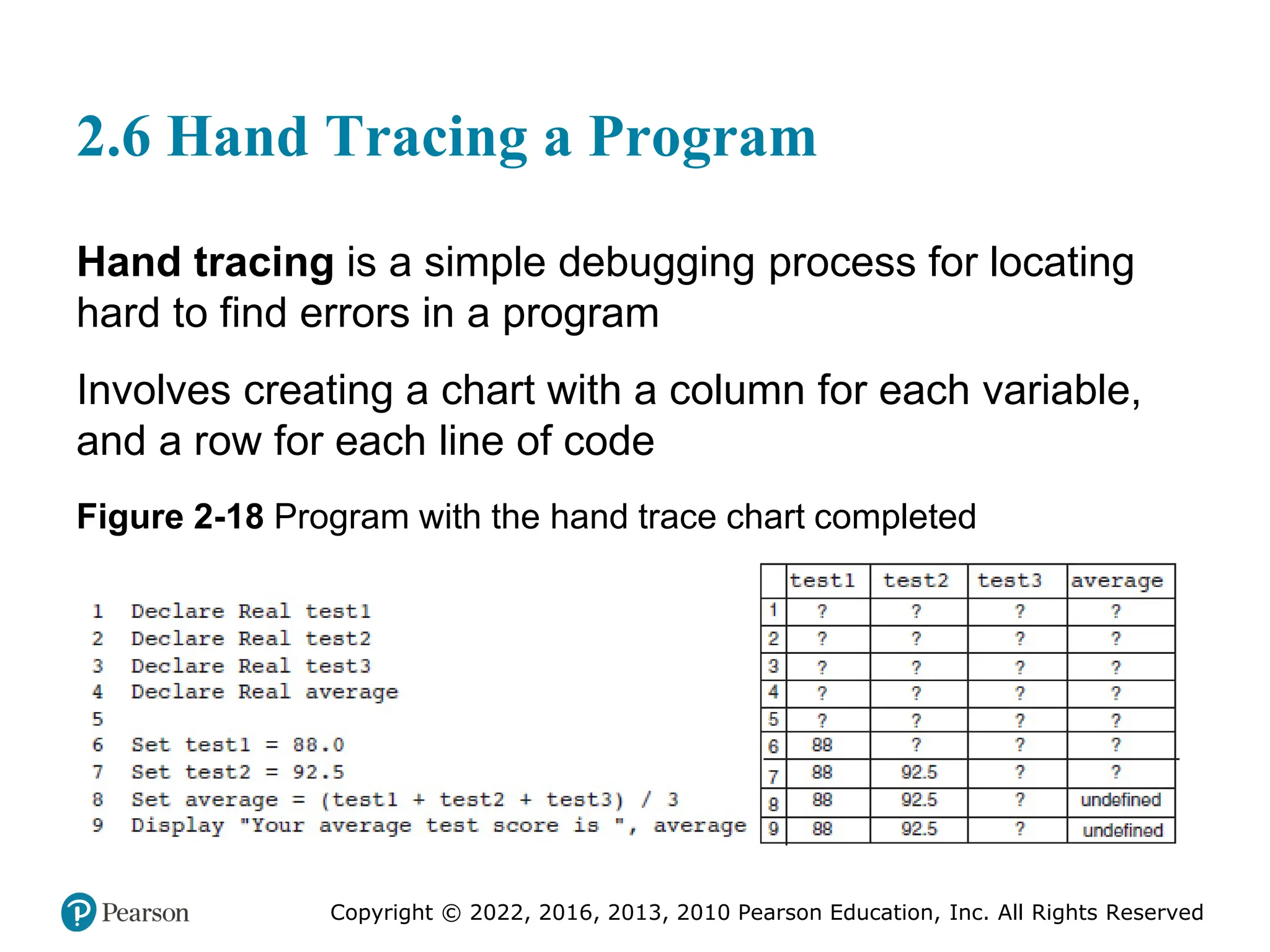 2.6 Hand Tracing a Program

Hand tracing is a simple debugging process for locating hard to find errors in a program

Involves creating a chart with a column for each variable, and a row for each line of code

Figure 2-18 Program with the hand trace chart completed

1 Declare Real test1
2 Declare Real test2
3 Declare Real test3
4 Declare Real average
5
6 Set test1 = 88.0
7 Set test2 = 92.5
8 Set average = (test1 + test2 + test3) / 3
9 Display "Your average test score is ", average

| | test1 | test2 | test3 | average |
|---|---|---|---|---|
| 1 | ? | ? | ? | ? |
| 2 | ? | ? | ? | ? |
| 3 | ? | ? | ? | ? |
| 4 | ? | ? | ? | ? |
| 5 | ? | ? | ? | ? |
| 6 | 88 | ? | ? | ? |
| 7 | 88 | 92.5 | ? | ? |
| 8 | 88 | 92.5 | ? | undefined |
| 9 | 88 | 92.5 | ? | undefined |

Pearson

Copyright © 2022, 2016, 2013, 2010 Pearson Education, Inc. All Rights Reserved